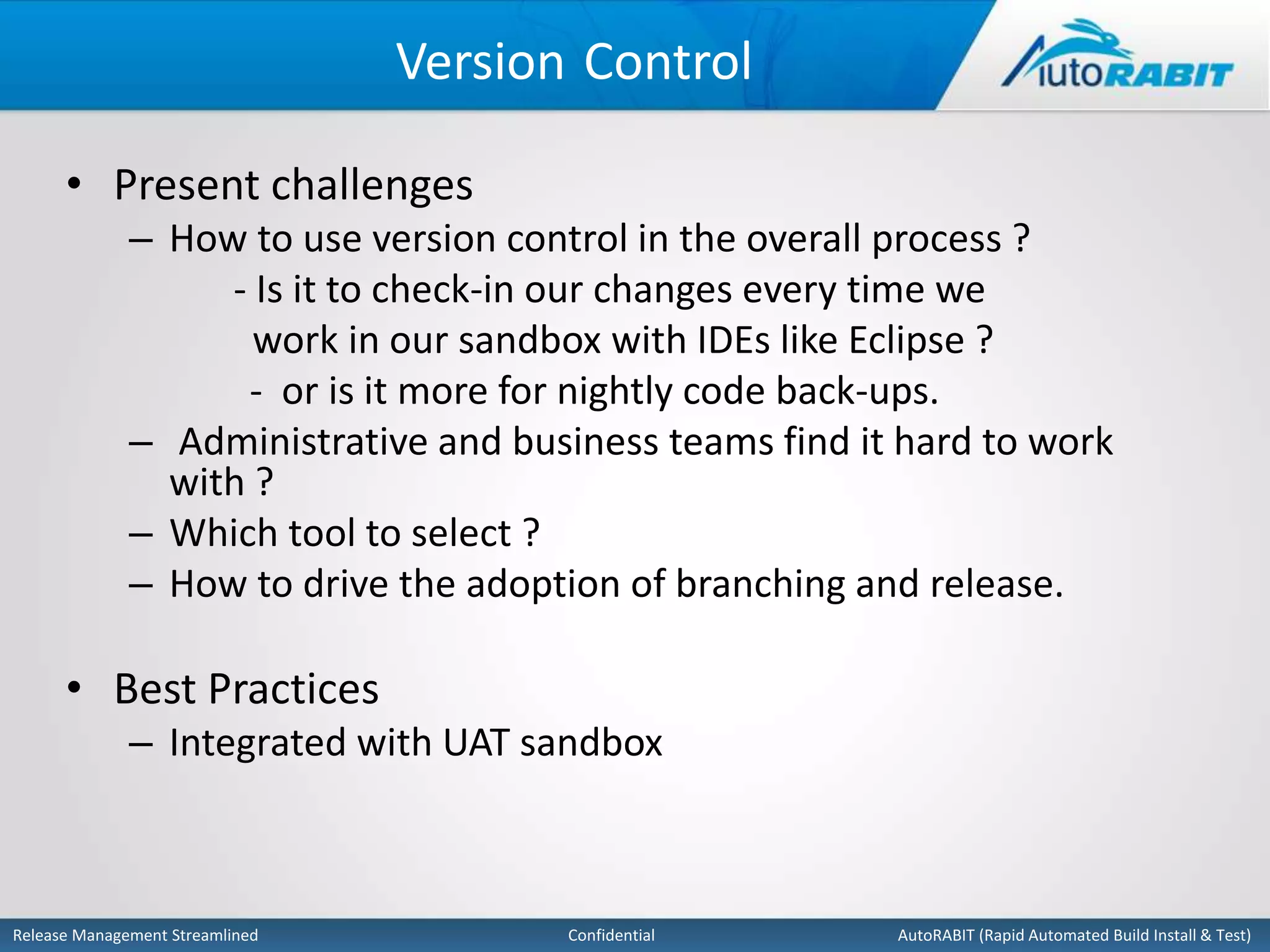 Version Control

AutoRABIT

• Present challenges
– How to use version control in the overall process ?
- Is it to check-in our changes every time we work in our sandbox with IDEs like Eclipse ?
- or is it more for nightly code back-ups.
– Administrative and business teams find it hard to work with ?
– Which tool to select ?
– How to drive the adoption of branching and release.

• Best Practices
– Integrated with UAT sandbox

Release Management Streamlined

Confidential

AutoRABIT (Rapid Automated Build Install & Test)